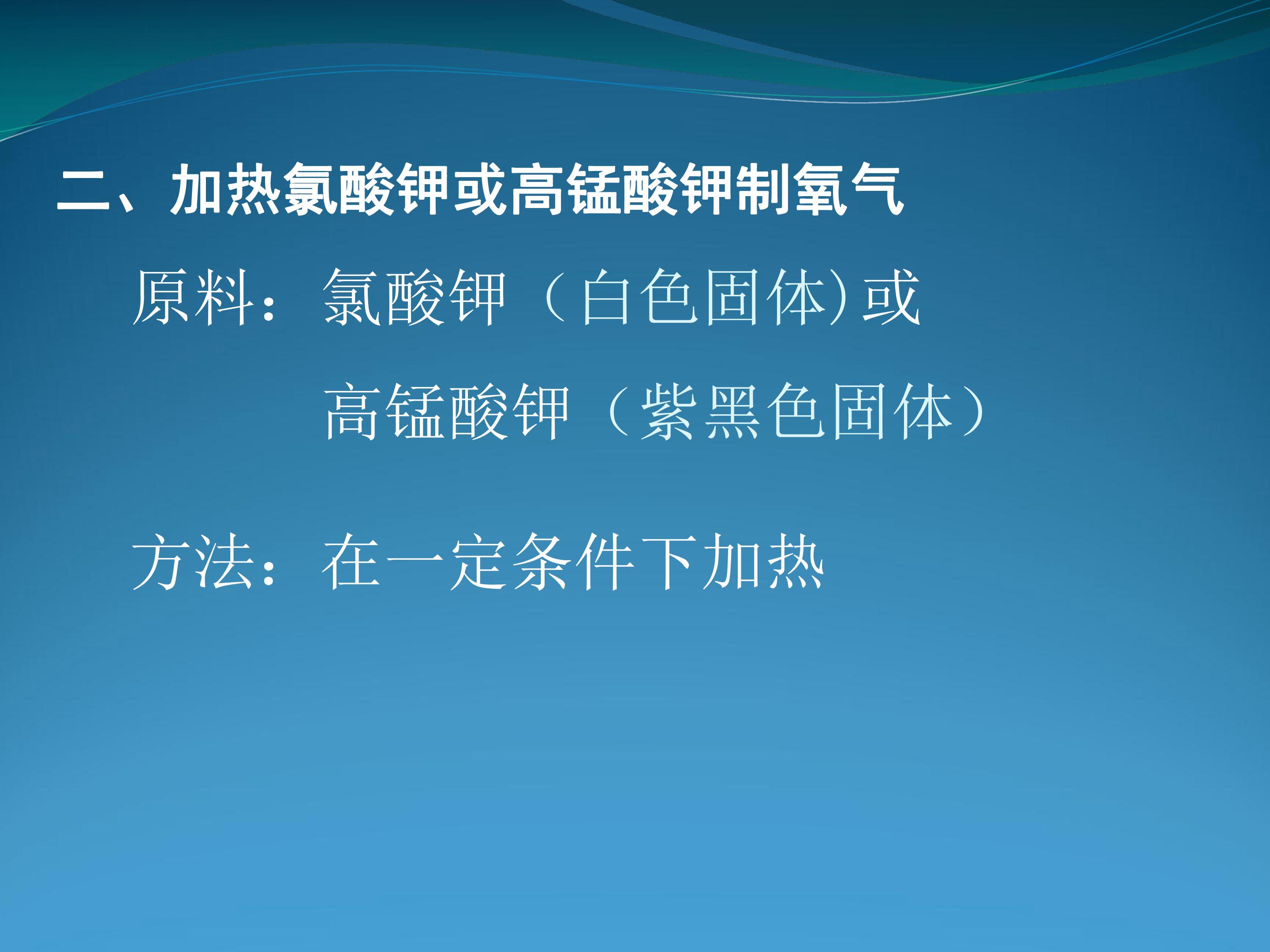 二、加热氯酸钾或高锰酸钾制氧气

原料：氯酸钾（白色固体)或

高锰酸钾（紫黑色固体）

方法：在一定条件下加热